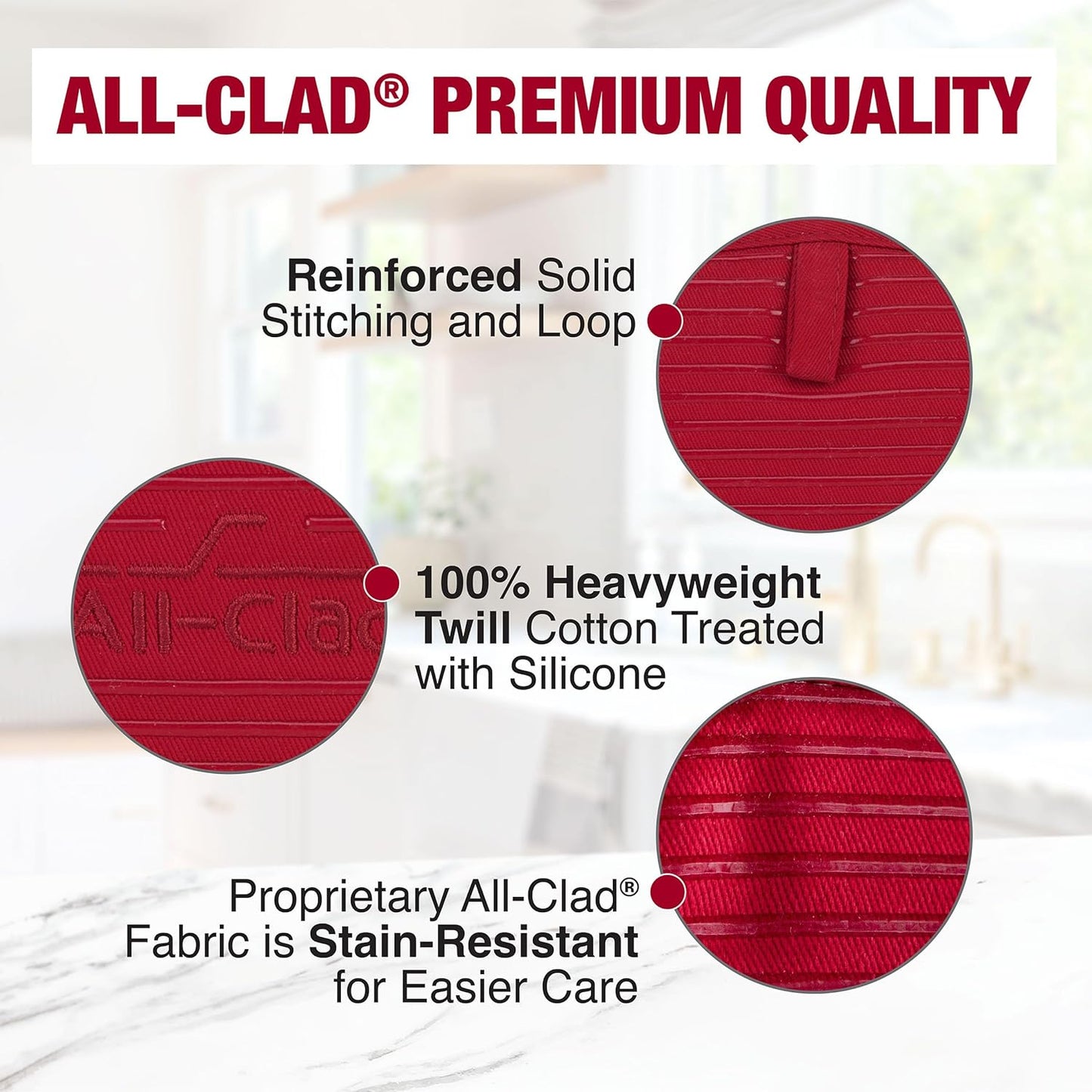 ALL-CLAD® PREMIUM QUALITY

Reinforced Solid Stitching and Loop

All-Clad

100% Heavyweight Twill Cotton Treated with Silicone

Proprietary All-Clad® Fabric is Stain-Resistant for Easier Care